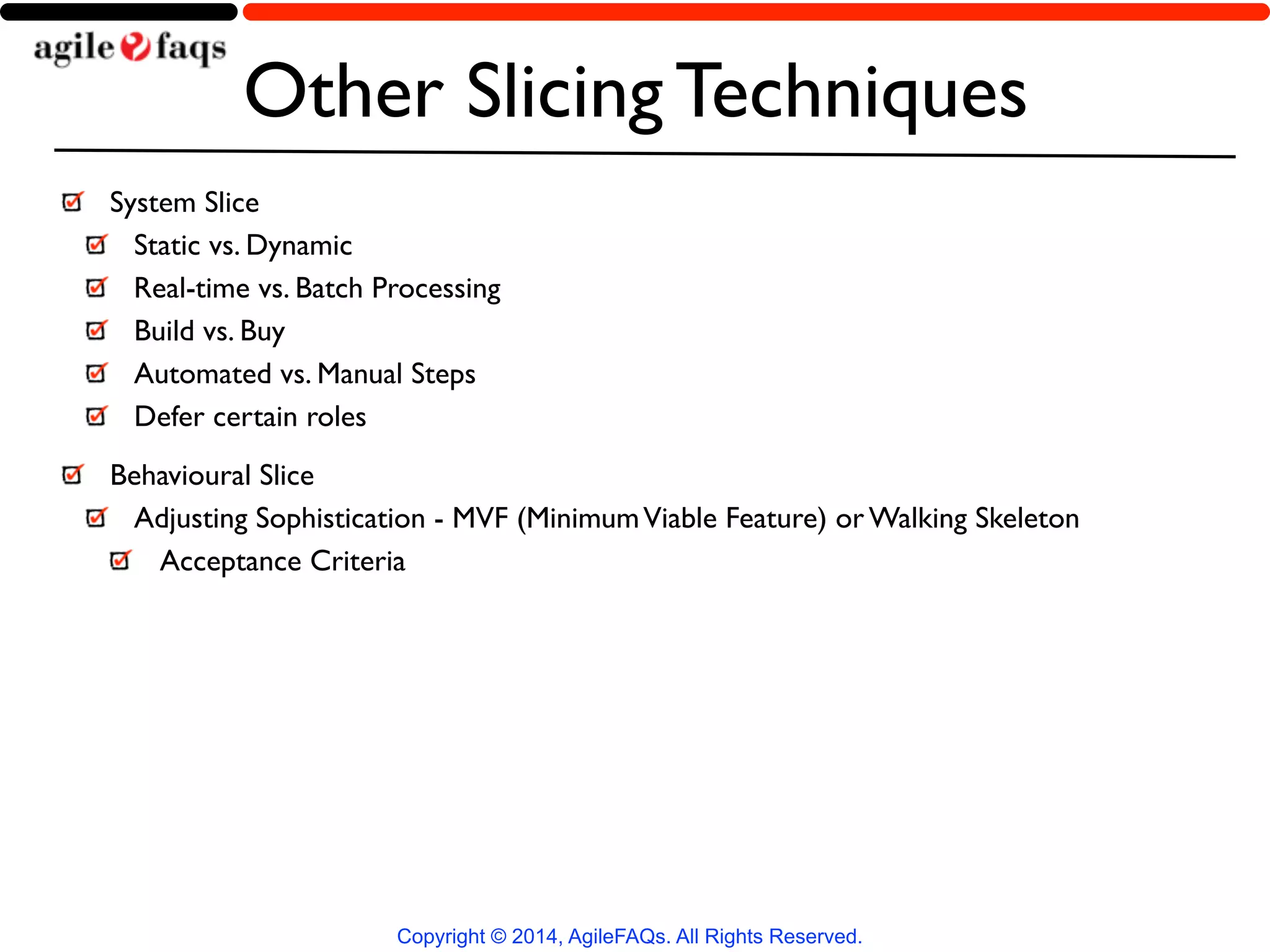 agile faqs

Other Slicing Techniques

System Slice

Static vs. Dynamic

Real-time vs. Batch Processing

Build vs. Buy

Automated vs. Manual Steps

Defer certain roles

Behavioural Slice

Adjusting Sophistication - MVF (Minimum Viable Feature) or Walking Skeleton

Acceptance Criteria

Copyright © 2014, AgileFAQs. All Rights Reserved.